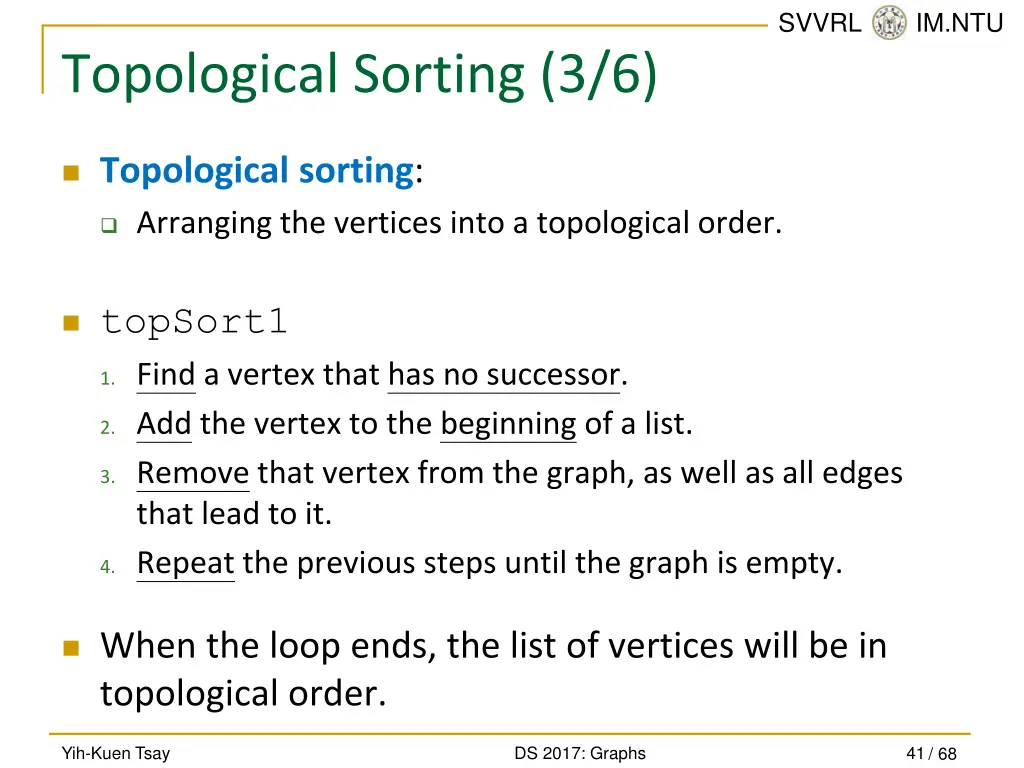 SVVRL IM.NTU

Topological Sorting (3/6)

Topological sorting:

Arranging the vertices into a topological order.

topSort1

1. Find a vertex that has no successor.
2. Add the vertex to the beginning of a list.
3. Remove that vertex from the graph, as well as all edges that lead to it.
4. Repeat the previous steps until the graph is empty.

When the loop ends, the list of vertices will be in topological order.

Yih-Kuen Tsay DS 2017: Graphs 41 / 68